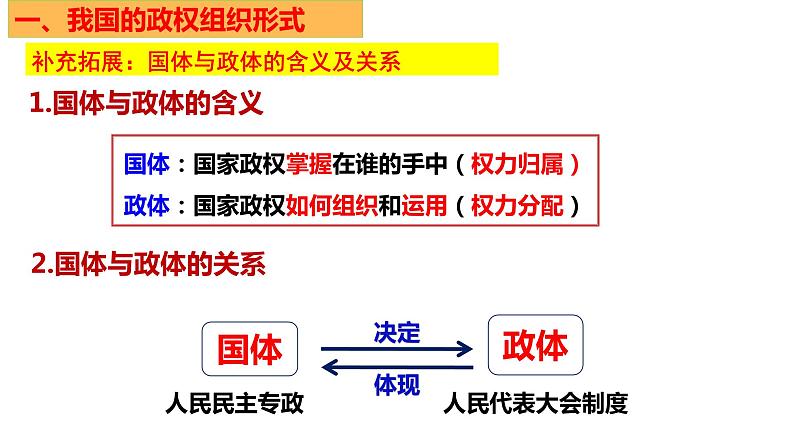 一、我国的政权组织形式

补充拓展：国体与政体的含义及关系

1.国体与政体的含义

国体：国家政权掌握在谁的手中（权力归属）

政体：国家政权如何组织和运用（权力分配）

2.国体与政体的关系

国体

决定

体现

政体

人民民主专政

人民代表大会制度